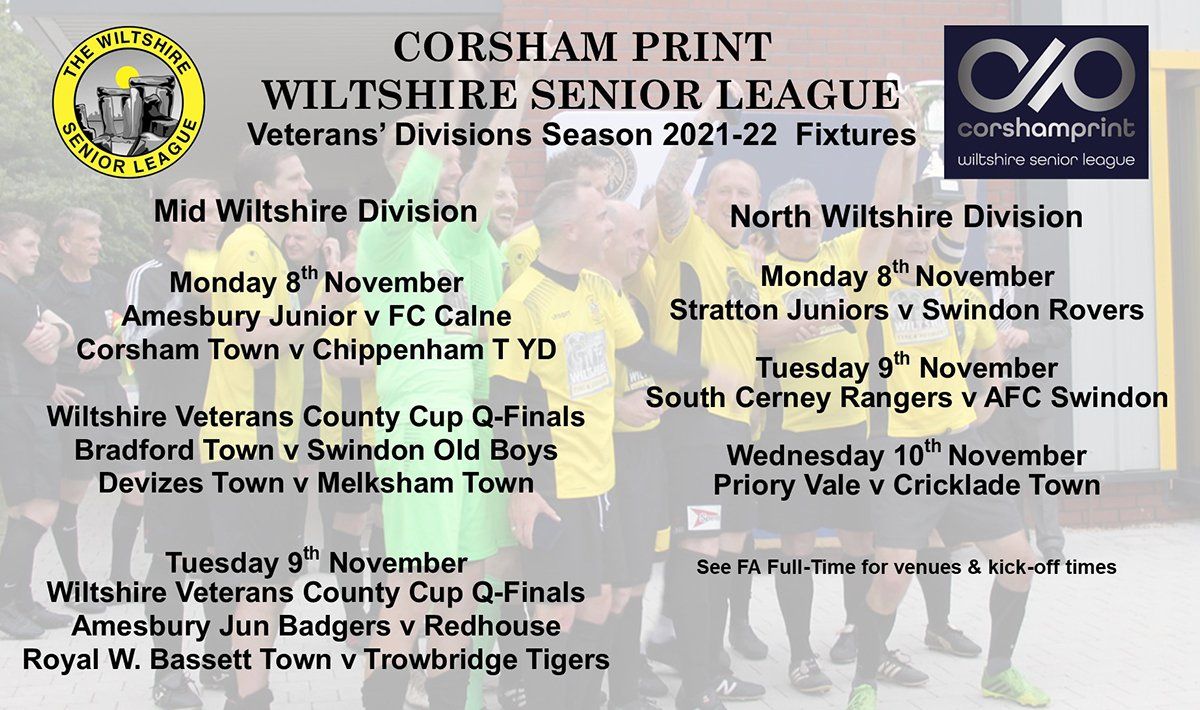 THE WILTSHIRE SENIOR LEAGUE

CORSHAM PRINT
WILTSHIRE SENIOR LEAGUE
Veterans' Divisions Season 2021-22 Fixtures

corshamprint
wiltshire senior league

Mid Wiltshire Division

Monday 8$^{th}$ November
Amesbury Junior v FC Calne
Corsham Town v Chippenham T YD

Wiltshire Veterans County Cup Q-Finals
Bradford Town v Swindon Old Boys
Devizes Town v Melksham Town

Tuesday 9$^{th}$ November
Wiltshire Veterans County Cup Q-Finals
Amesbury Jun Badgers v Redhouse
Royal W. Bassett Town v Trowbridge Tigers

North Wiltshire Division

Monday 8$^{th}$ November
Stratton Juniors v Swindon Rovers

Tuesday 9$^{th}$ November
South Cerney Rangers v AFC Swindon

Wednesday 10$^{th}$ November
Priory Vale v Cricklade Town

See FA Full-Time for venues & kick-off times